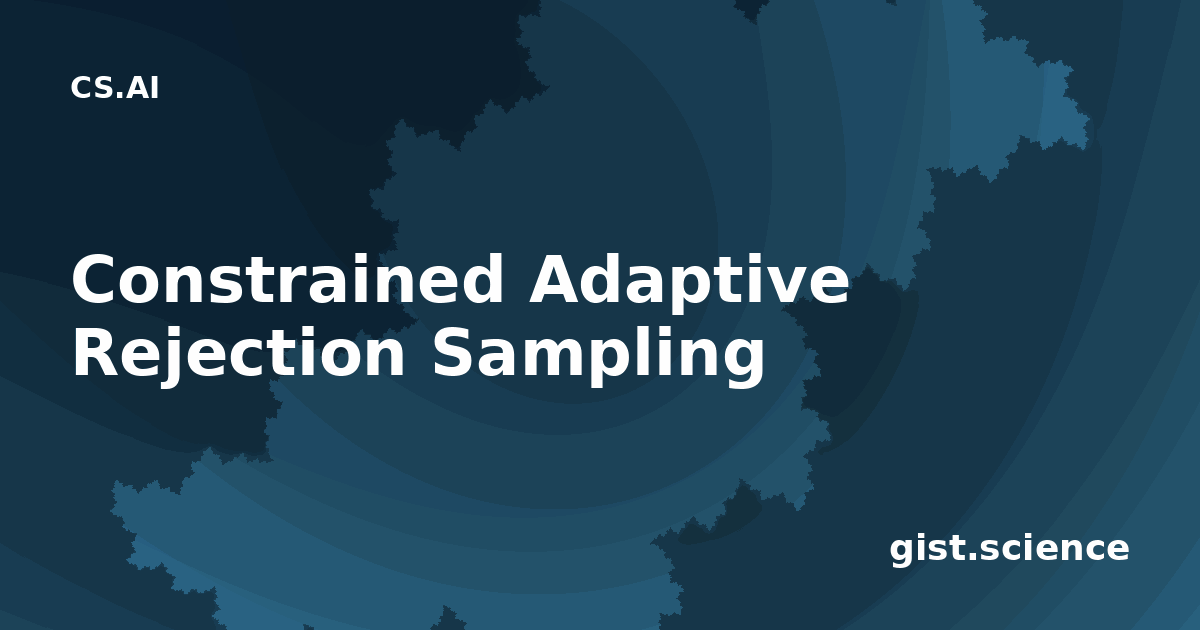 CS.AI

Constrained Adaptive Rejection Sampling

gist.science